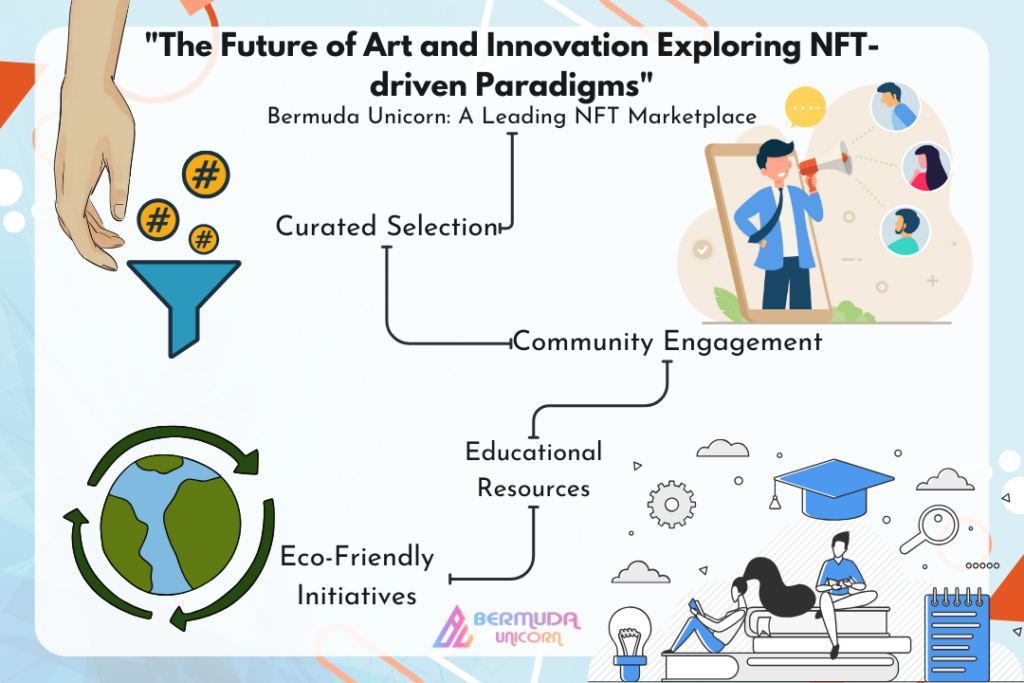 "The Future of Art and Innovation Exploring NFT-driven Paradigms"

Bermuda Unicorn: A Leading NFT Marketplace

#

#

#

Curated Selection

Community Engagement

Educational Resources

Eco-Friendly Initiatives

BERMUDA UNICORN